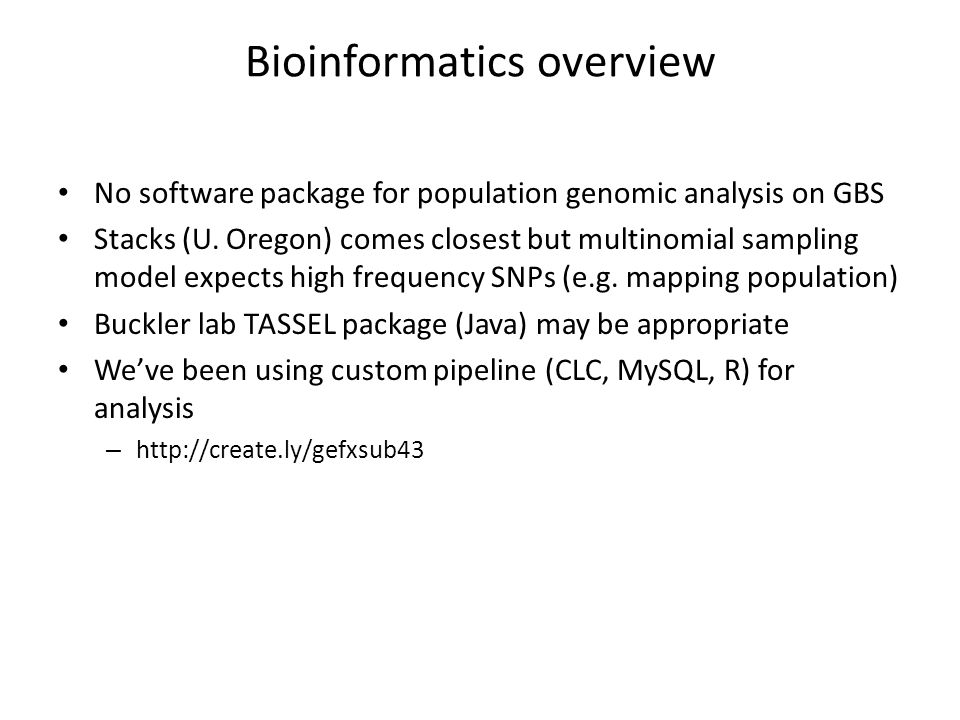 Bioinformatics overview

• No software package for population genomic analysis on GBS
• Stacks (U. Oregon) comes closest but multinomial sampling model expects high frequency SNPs (e.g. mapping population)
• Buckler lab TASSEL package (Java) may be appropriate
• We've been using custom pipeline (CLC, MySQL, R) for analysis
– http://create.ly/gefxsub43